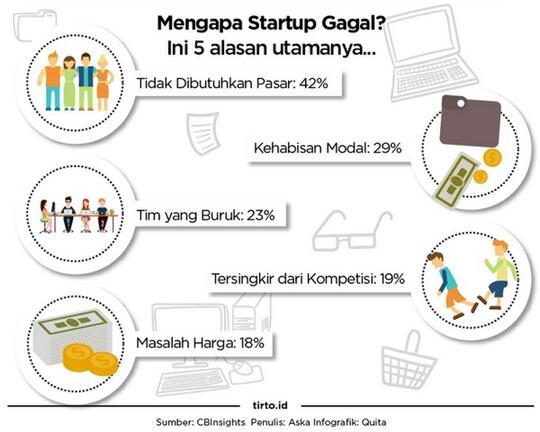 Mengapa Startup Gagal?
Ini 5 alasan utamanya...

Tidak Dibutuhkan Pasar: 42%

Kehabisan Modal: 29%

Tim yang Buruk: 23%

Tersingkir dari Kompetisi: 19%

Masalah Harga: 18%

tirto.id

Sumber: CBInsights Penulis: Aska Infografik: Quita